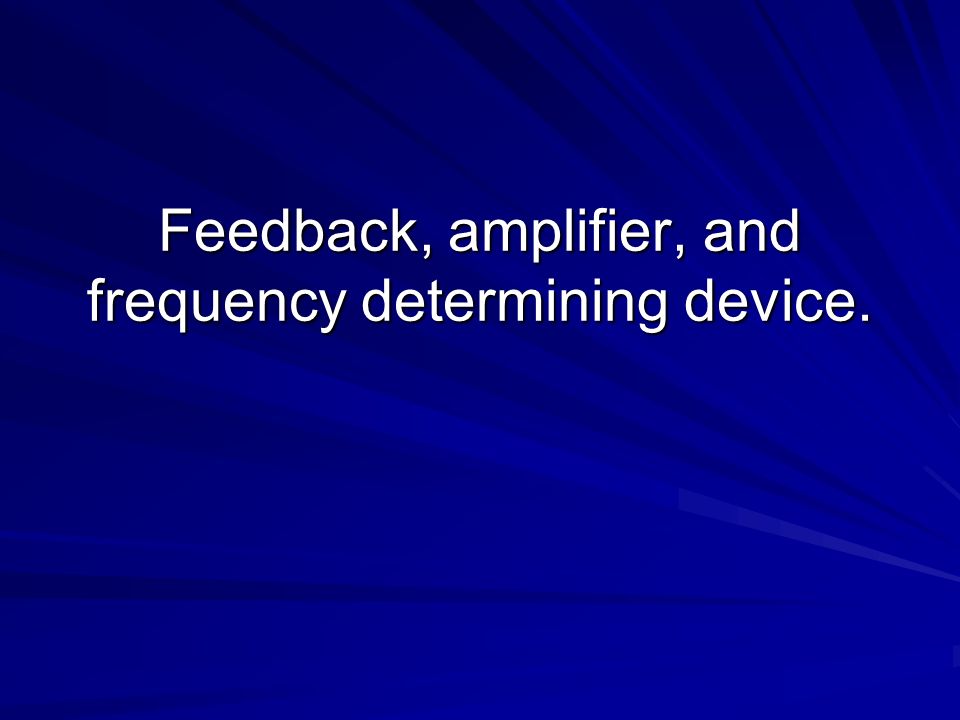 Feedback, amplifier, and frequency determining device.